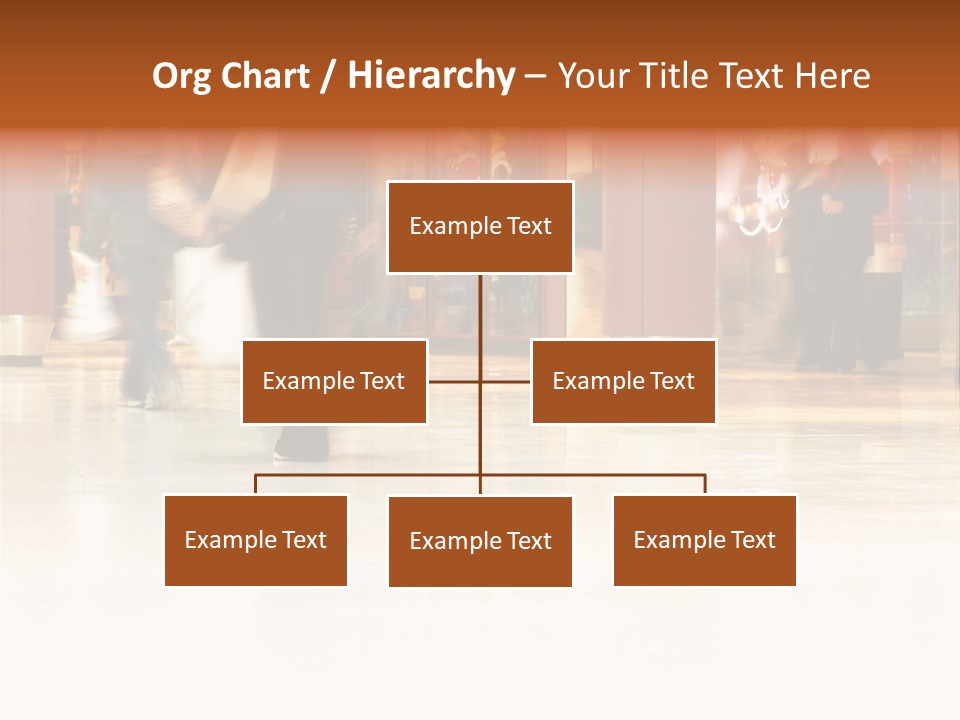 Org Chart / Hierarchy – Your Title Text Here

Example Text

Example Text

Example Text

Example Text

Example Text

Example Text